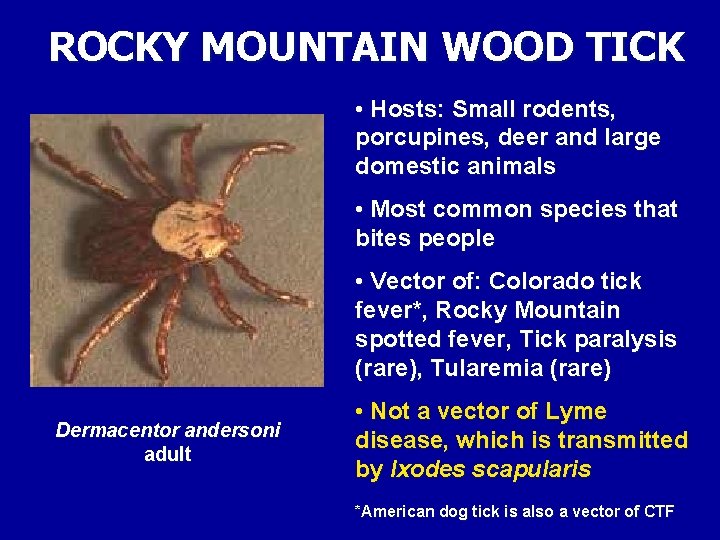 ROCKY MOUNTAIN WOOD TICK

Dermacentor andersoni adult

• Hosts: Small rodents, porcupines, deer and large domestic animals

• Most common species that bites people

• Vector of: Colorado tick fever*, Rocky Mountain spotted fever, Tick paralysis (rare), Tularemia (rare)

• Not a vector of Lyme disease, which is transmitted by Ixodes scapularis

*American dog tick is also a vector of CTF